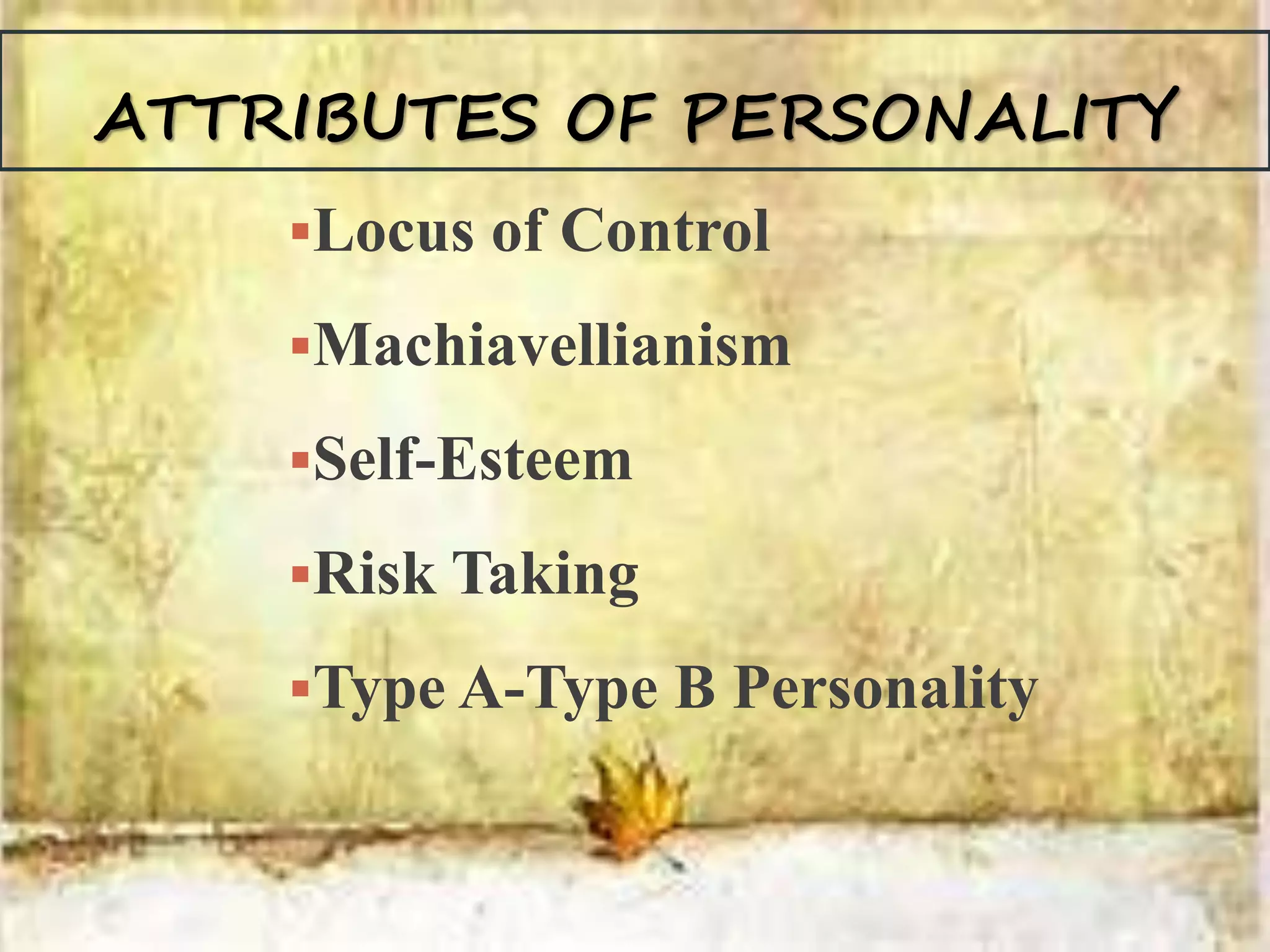 ATTRIBUTES OF PERSONALITY

▪Locus of Control

▪Machiavellianism

▪Self-Esteem

▪Risk Taking

▪Type A-Type B Personality